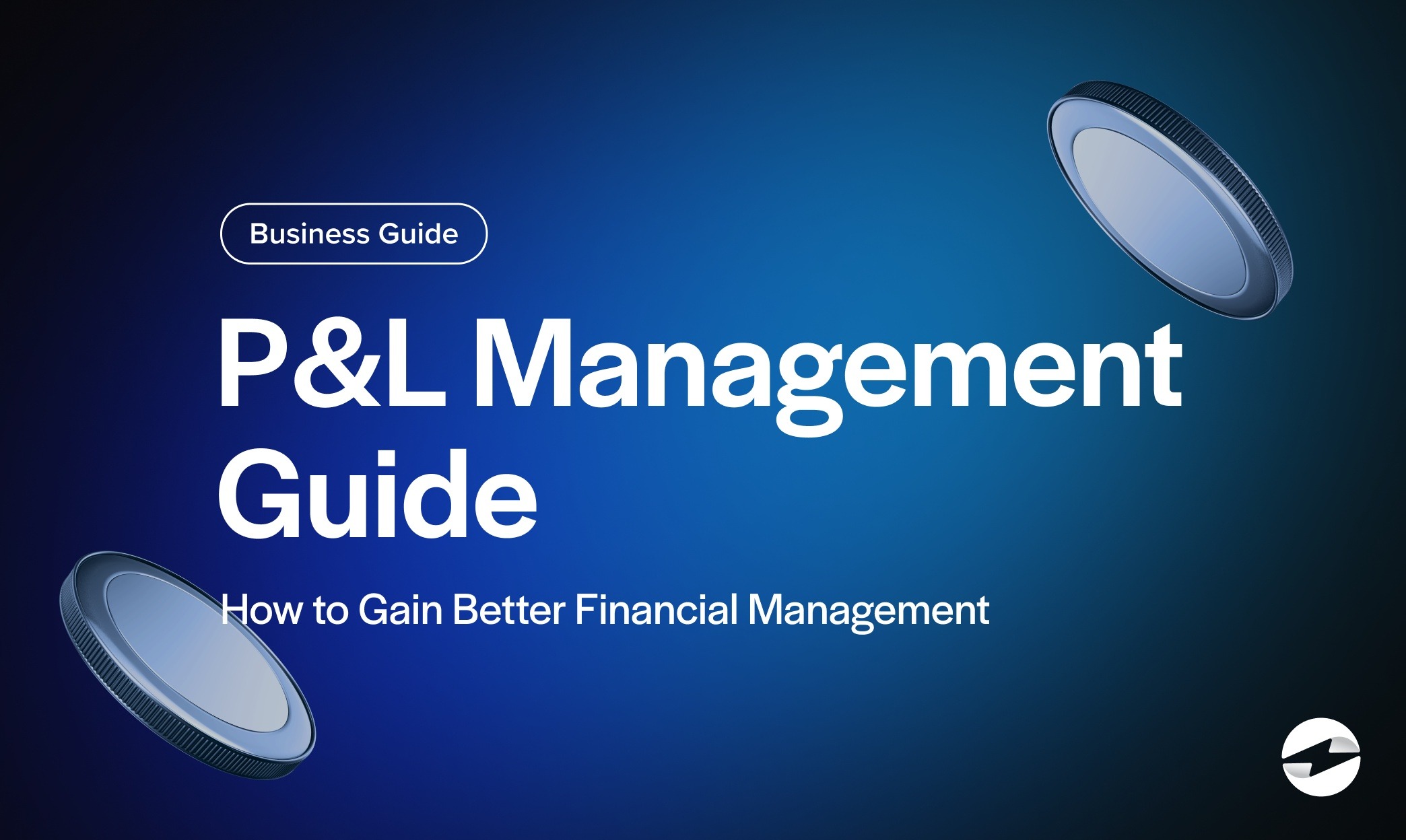 Business Guide

P&L Management Guide

How to Gain Better Financial Management